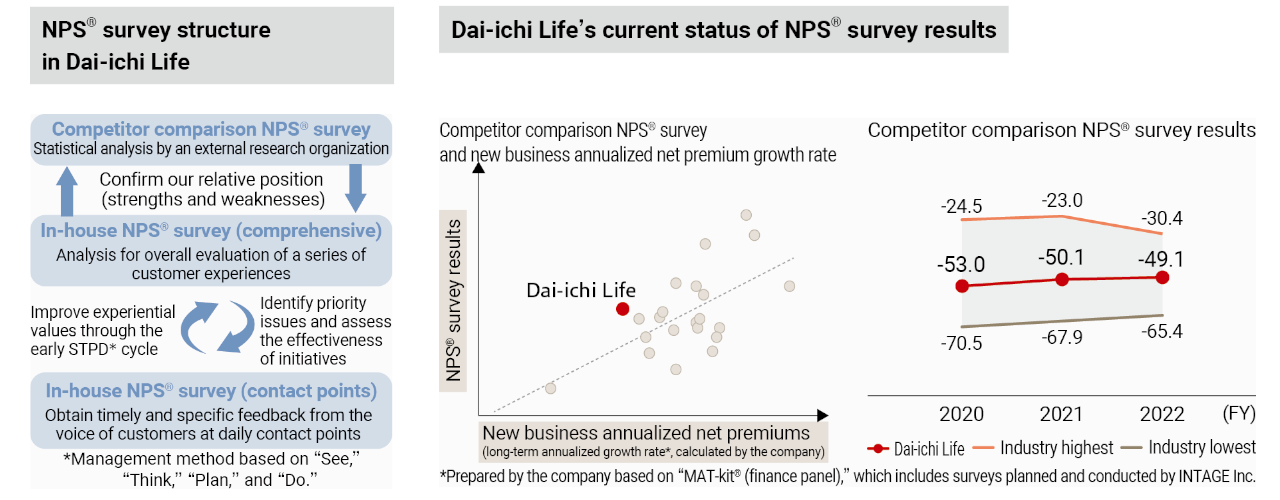 NPS® survey structure in Dai-ichi Life

Competitor comparison NPS® survey
Statistical analysis by an external research organization

Confirm our relative position (strengths and weaknesses)

In-house NPS® survey (comprehensive)
Analysis for overall evaluation of a series of customer experiences

Improve experiential values through the early STPD* cycle

Identify priority issues and assess the effectiveness of initiatives

In-house NPS® survey (contact points)
Obtain timely and specific feedback from the voice of customers at daily contact points

*Management method based on "See," "Think," "Plan," and "Do."

Dai-ichi Life's current status of NPS® survey results

Competitor comparison NPS® survey and new business annualized net premium growth rate

NPS® survey results

Dai-ichi Life

New business annualized net premiums
(long-term annualized growth rate*, calculated by the company)

Competitor comparison NPS® survey results

-24.5
-23.0
-30.4
-53.0
-50.1
-49.1
-70.5
-67.9
-65.4

2020
2021
2022
(FY)

Dai-ichi Life
Industry highest
Industry lowest

*Prepared by the company based on "MAT-kit® (finance panel)," which includes surveys planned and conducted by INTAGE Inc.